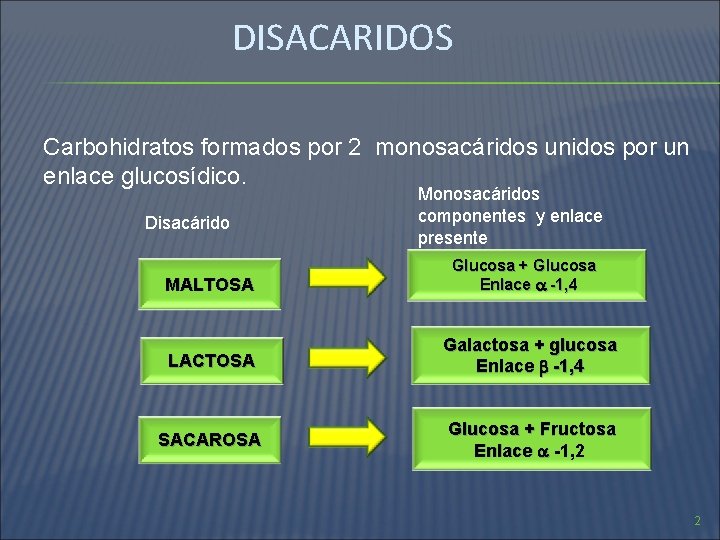 DISACARIDOS

Carbohidratos formados por 2 monosacáridos unidos por un enlace glucosídico.

Disacárido

Monosacáridos componentes y enlace presente

MALTOSA

Glucosa + Glucosa
Enlace $\alpha$ -1,4

LACTOSA

Galactosa + glucosa
Enlace $\beta$ -1,4

SACAROSA

Glucosa + Fructosa
Enlace $\alpha$ -1,2

2